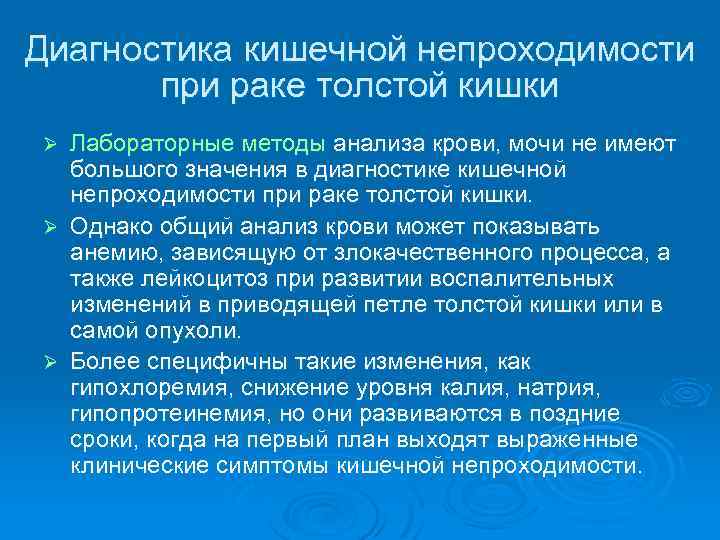 Диагностика кишечной непроходимости при раке толстой кишки

➢ Лабораторные методы анализа крови, мочи не имеют большого значения в диагностике кишечной непроходимости при раке толстой кишки.

➢ Однако общий анализ крови может показывать анемию, зависящую от злокачественного процесса, а также лейкоцитоз при развитии воспалительных изменений в приводящей петле толстой кишки или в самой опухоли.

➢ Более специфичны такие изменения, как гипохлоремия, снижение уровня калия, натрия, гипопротеинемия, но они развиваются в поздние сроки, когда на первый план выходят выраженные клинические симптомы кишечной непроходимости.